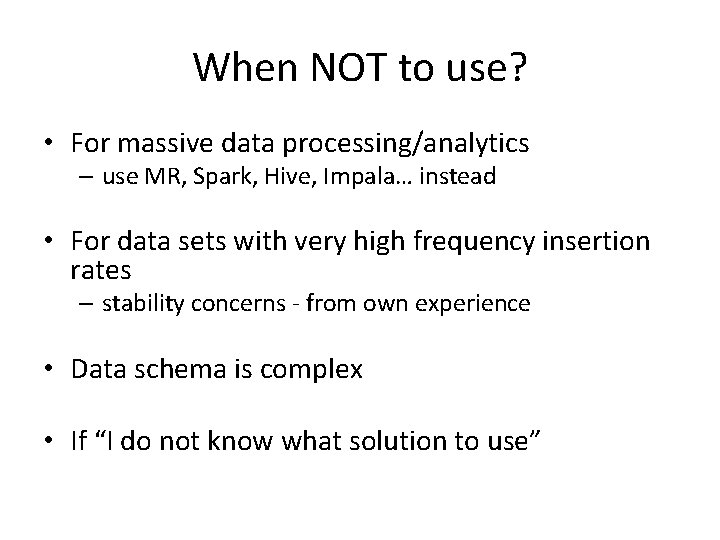 When NOT to use?

• For massive data processing/analytics
– use MR, Spark, Hive, Impala… instead

• For data sets with very high frequency insertion rates
– stability concerns - from own experience

• Data schema is complex

• If “I do not know what solution to use”